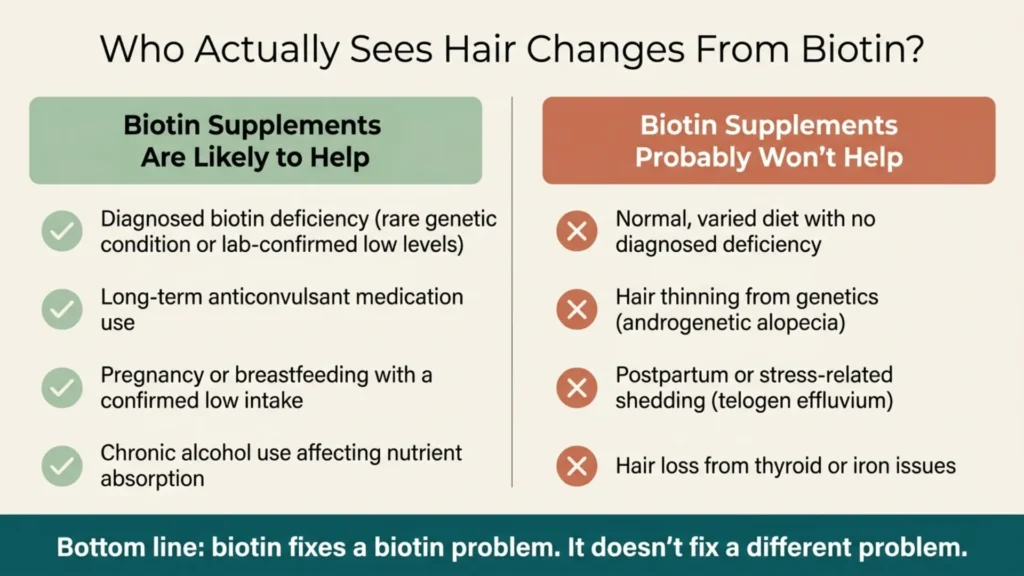 Who Actually Sees Hair Changes From Biotin?

Biotin Supplements Are Likely to Help

Diagnosed biotin deficiency (rare genetic condition or lab-confirmed low levels)

Long-term anticonvulsant medication use

Pregnancy or breastfeeding with a confirmed low intake

Chronic alcohol use affecting nutrient absorption

Biotin Supplements Probably Won't Help

Normal, varied diet with no diagnosed deficiency

Hair thinning from genetics (androgenetic alopecia)

Postpartum or stress-related shedding (telogen effluvium)

Hair loss from thyroid or iron issues

Bottom line: biotin fixes a biotin problem. It doesn't fix a different problem.